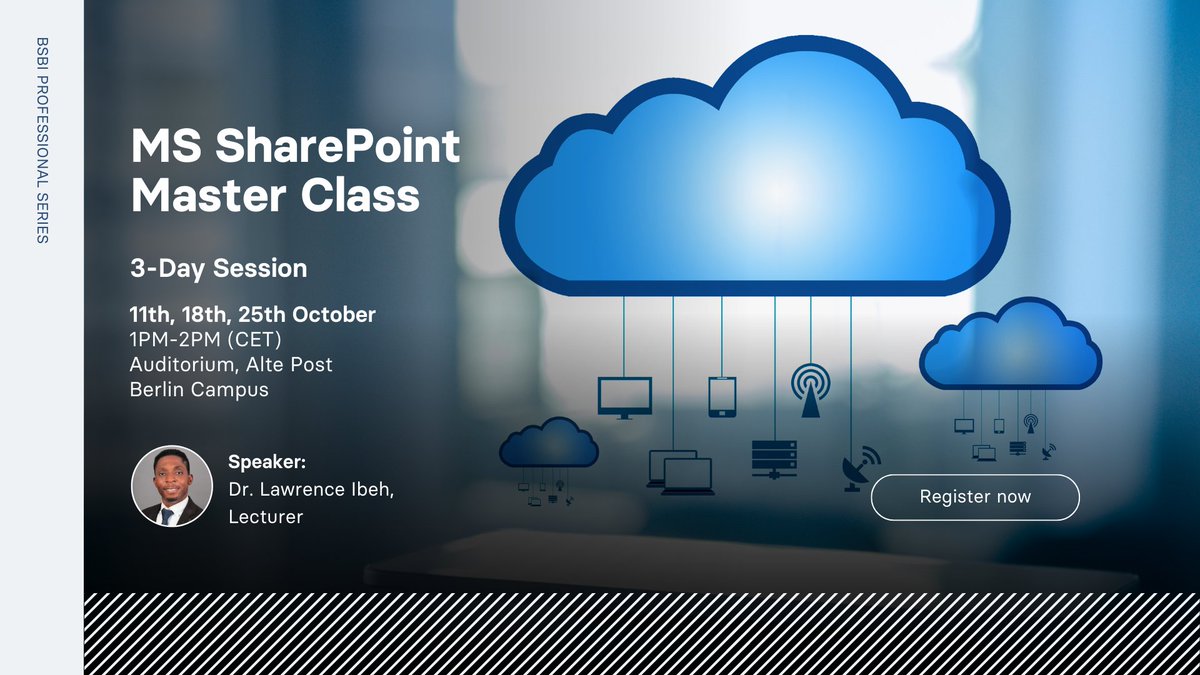 BSBI PROFESSIONAL SERIES

MS SharePoint Master Class

3-Day Session

11th, 18th, 25th October
1PM-2PM (CET)
Auditorium, Alte Post
Berlin Campus

Speaker:
Dr. Lawrence Ibeh,
Lecturer

Register now